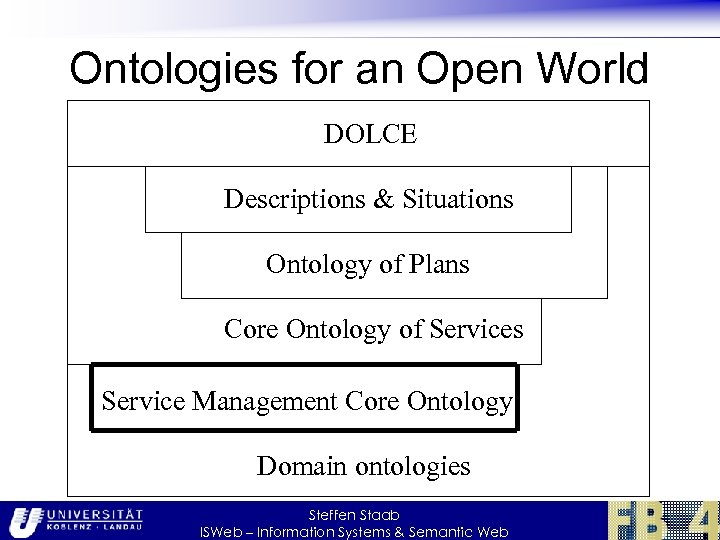 Ontologies for an Open World

DOLCE

Descriptions & Situations

Ontology of Plans

Core Ontology of Services

Service Management Core Ontology

Domain ontologies

UNIVERSITÄT KOBLENZ · LANDAU

Steffen Staab
ISWeb – Information Systems & Semantic Web

FB 4